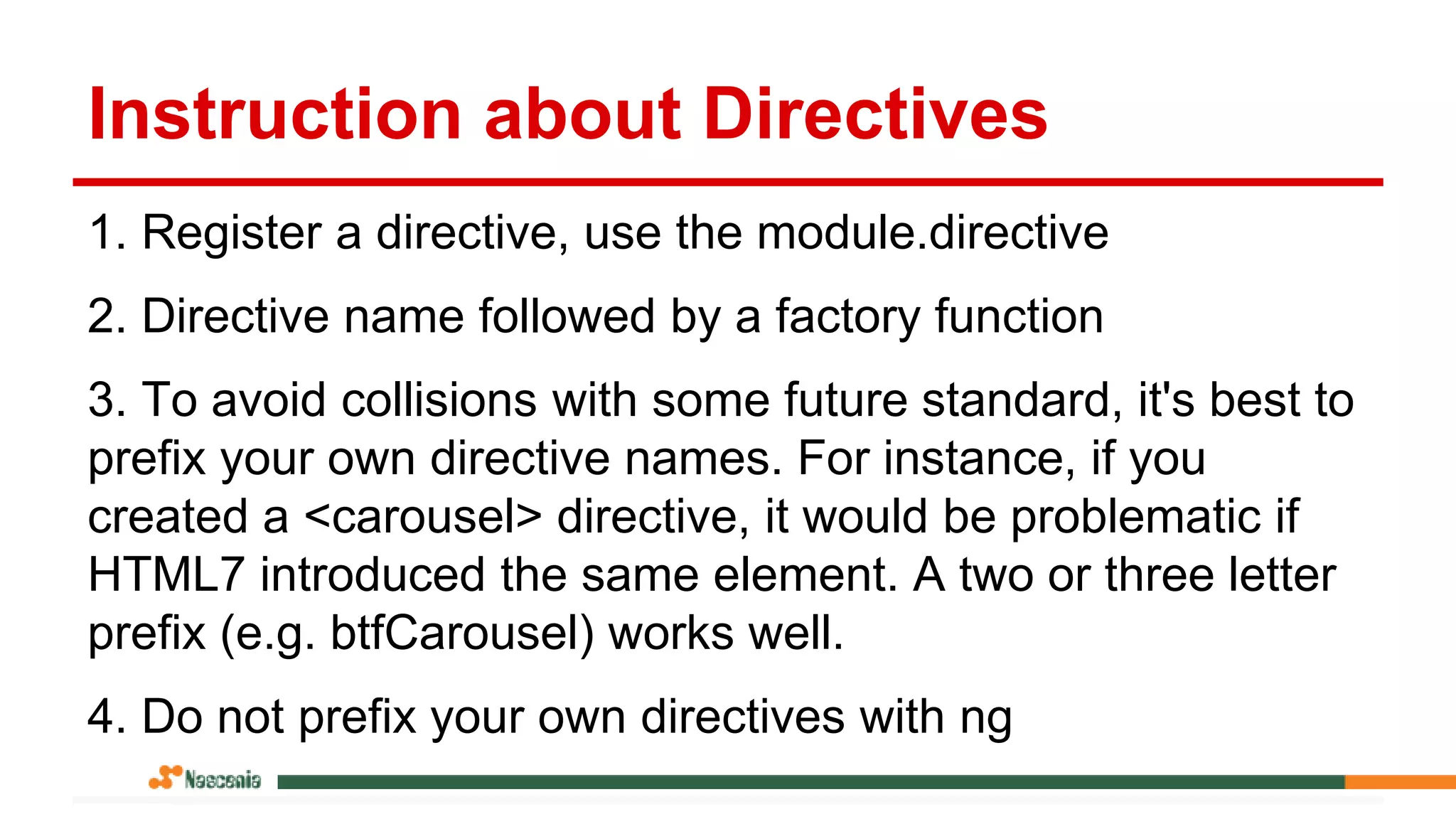 Instruction about Directives

1. Register a directive, use the module.directive

2. Directive name followed by a factory function

3. To avoid collisions with some future standard, it's best to prefix your own directive names. For instance, if you created a <carousel> directive, it would be problematic if HTML7 introduced the same element. A two or three letter prefix (e.g. btfCarousel) works well.

4. Do not prefix your own directives with ng

Nascenia